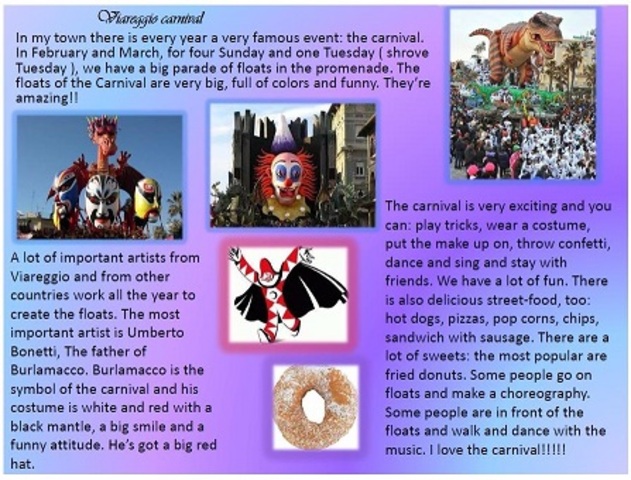 Viareggio carnival

In my town there is every year a very famous event: the carnival. In February and March, for four Sunday and one Tuesday ( shrove Tuesday ), we have a big parade of floats in the promenade. The floats of the Carnival are very big, full of colors and funny. They're amazing!!

A lot of important artists from Viareggio and from other countries work all the year to create the floats. The most important artist is Umberto Bonetti, The father of Burlamacco. Burlamacco is the symbol of the carnival and his costume is white and red with a black mantle, a big smile and a funny attitude. He's got a big red hat.

The carnival is very exciting and you can: play tricks, wear a costume, put the make up on, throw confetti, dance and sing and stay with friends. We have a lot of fun. There is also delicious street-food, too: hot dogs, pizzas, pop corns, chips, sandwich with sausage. There are a lot of sweets: the most popular are fried donuts. Some people go on floats and make a choreography. Some people are in front of the floats and walk and dance with the music. I love the carnival!!!!!